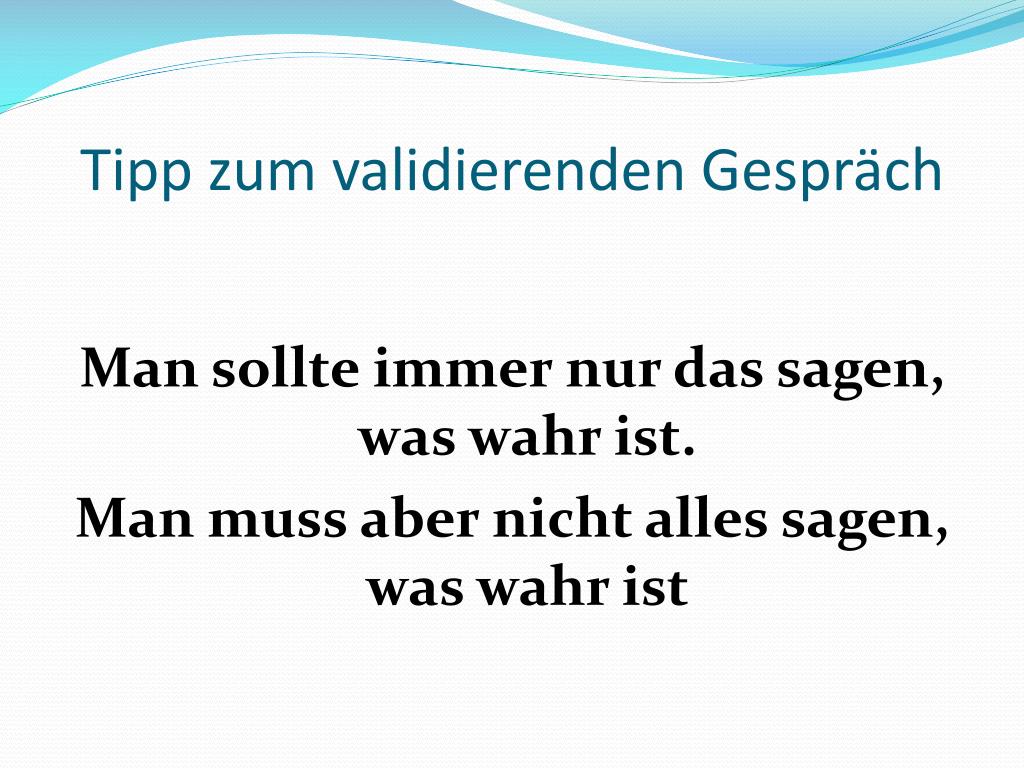 Tipp zum validierenden Gespräch

Man sollte immer nur das sagen, was wahr ist.
Man muss aber nicht alles sagen, was wahr ist